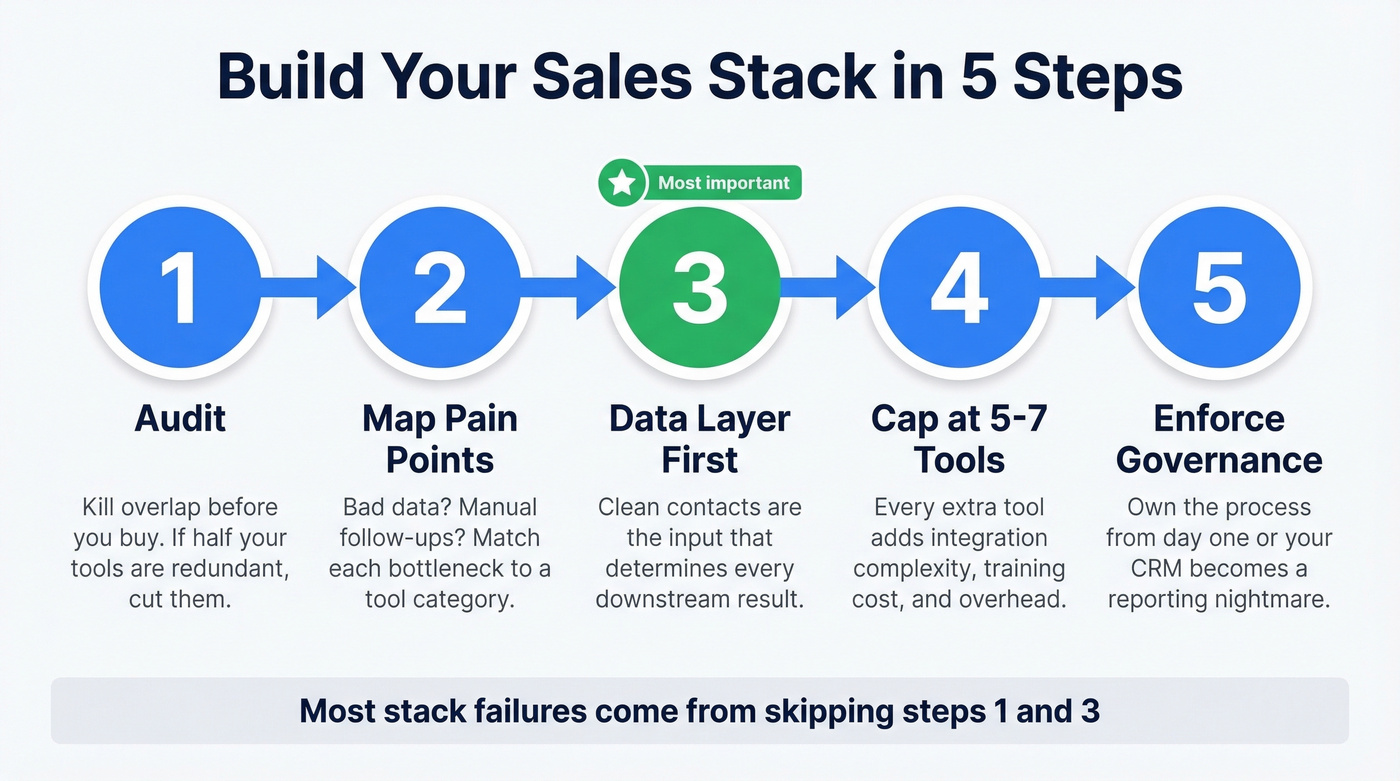 Build Your Sales Stack in 5 Steps

Most important

1

Audit

Kill overlap before you buy. If half your tools are redundant, cut them.

2

Map Pain Points

Bad data? Manual follow-ups? Match each bottleneck to a tool category.

3

Data Layer First

Clean contacts are the input that determines every downstream result.

4

Cap at 5-7 Tools

Every extra tool adds integration complexity, training cost, and overhead.

5

Enforce Governance

Own the process from day one or your CRM becomes a reporting nightmare.

Most stack failures come from skipping steps 1 and 3